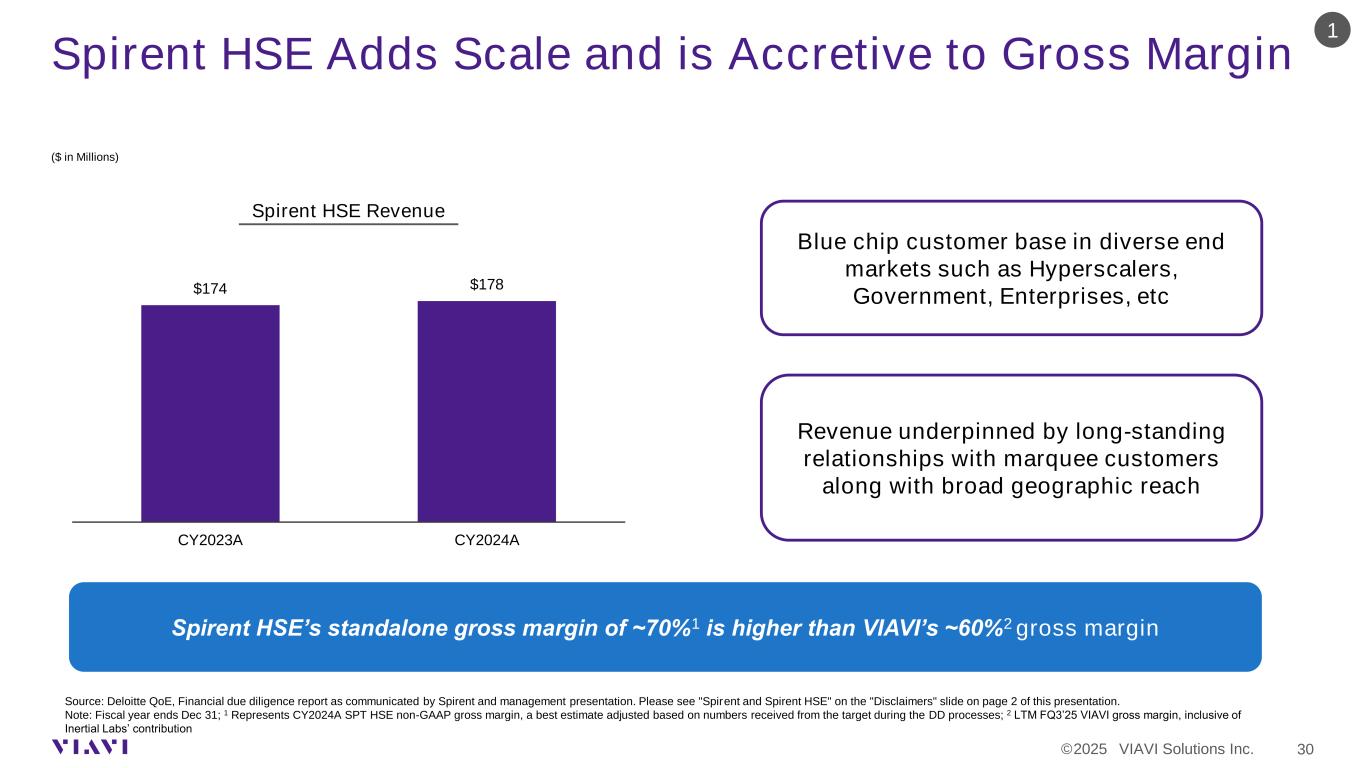 Spirent HSE Adds Scale and is Accretive to Gross Margin

1

($ in Millions)

Spirent HSE Revenue

$174

$178

CY2023A

CY2024A

Blue chip customer base in diverse end markets such as Hyperscalers, Government, Enterprises, etc

Revenue underpinned by long-standing relationships with marquee customers along with broad geographic reach

Spirent HSE's standalone gross margin of ~70%$^1$ is higher than VIAVI's ~60%$^2$ gross margin

Source: Deloitte QoE, Financial due diligence report as communicated by Spirent and management presentation. Please see "Spirent and Spirent HSE" on the "Disclaimers" slide on page 2 of this presentation.
Note: Fiscal year ends Dec 31; $^1$ Represents CY2024A SPT HSE non-GAAP gross margin, a best estimate adjusted based on numbers received from the target during the DD processes; $^2$ LTM FQ3'25 VIAVI gross margin, inclusive of Inertial Labs' contribution

VIAVI

©2025 VIAVI Solutions Inc.

30